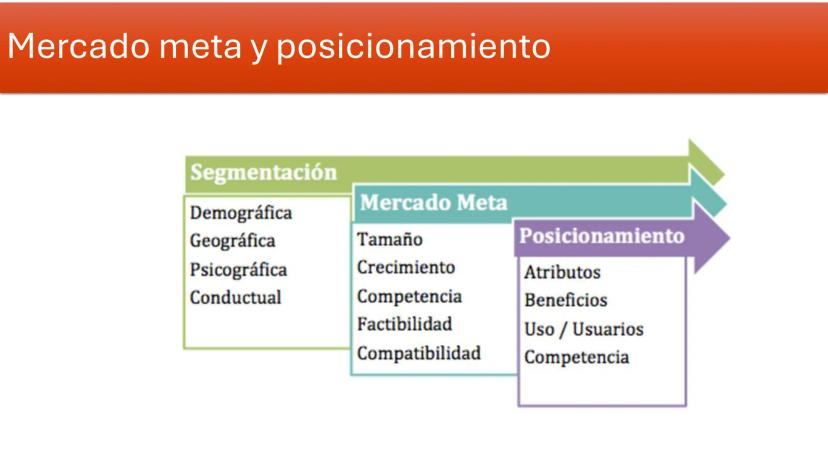 Mercado meta y posicionamiento

Segmentación

Demográfica
Geográfica
Psicográfica
Conductual

Mercado Meta

Tamaño
Crecimiento
Competencia
Factibilidad
Compatibilidad

Posicionamiento

Atributos
Beneficios
Uso / Usuarios
Competencia